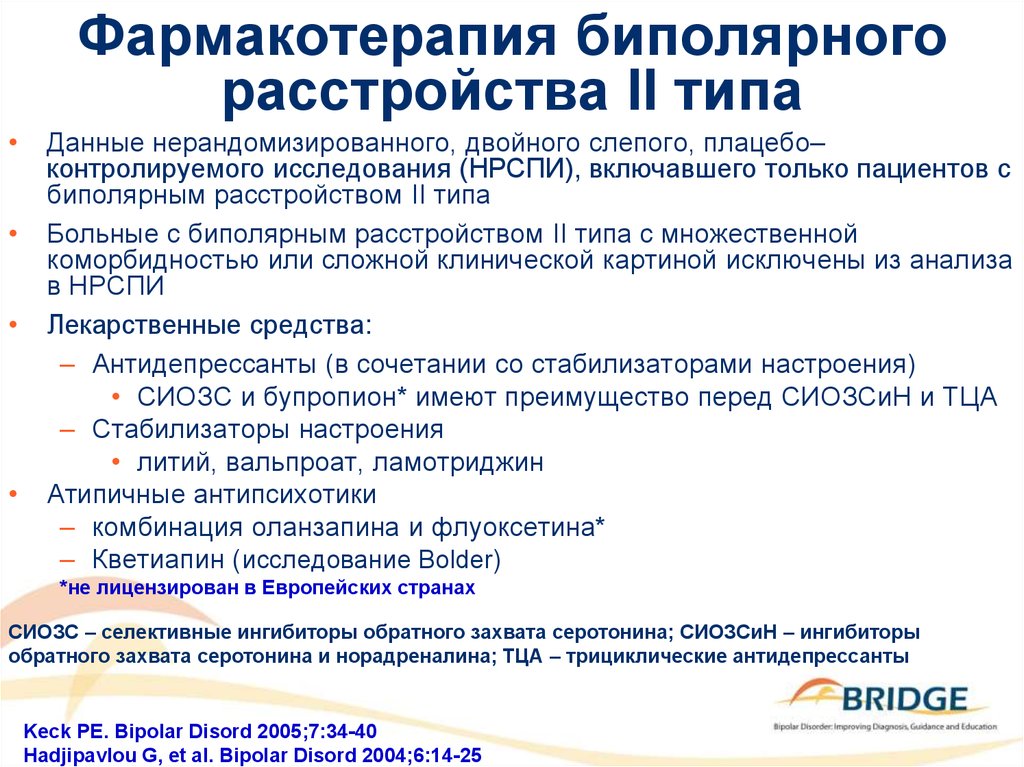 Фармакотерапия биполярного расстройства II типа

• Данные нерандомизированного, двойного слепого, плацебо–контролируемого исследования (НРСПИ), включавшего только пациентов с биполярным расстройством II типа

• Больные с биполярным расстройством II типа с множественной коморбидностью или сложной клинической картиной исключены из анализа в НРСПИ

• Лекарственные средства:

– Антидепрессанты (в сочетании со стабилизаторами настроения)

• СИОЗС и бупропион* имеют преимущество перед СИОЗСиН и ТЦА

– Стабилизаторы настроения

• литий, вальпроат, ламотриджин

• Атипичные антипсихотики

– комбинация оланзапина и флуоксетина*

– Кветиапин (исследование Bolder)

*не лицензирован в Европейских странах

СИОЗС – селективные ингибиторы обратного захвата серотонина; СИОЗСиН – ингибиторы обратного захвата серотонина и норадреналина; ТЦА – трициклические антидепрессанты

BRIDGE
Bipolar Disorder: Improving Diagnosis, Guidance and Education

Keck PE. Bipolar Disord 2005;7:34-40
Hadjipavlou G, et al. Bipolar Disord 2004;6:14-25